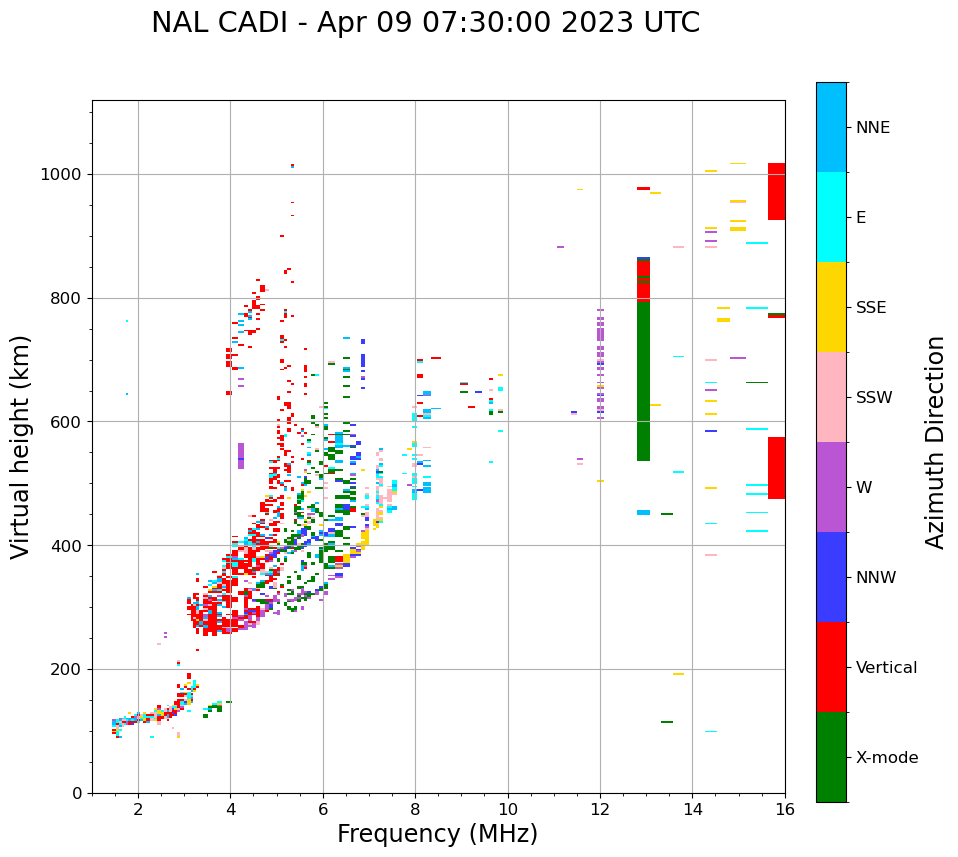 NAL CADI - Apr 09 07:30:00 2023 UTC

Virtual height (km)

1000
800
600
400
200
0

2
4
6
8
10
12
14
16

Frequency (MHz)

NNE
E
SSE
SSW
W
NNW
Vertical
X-mode

Azimuth Direction